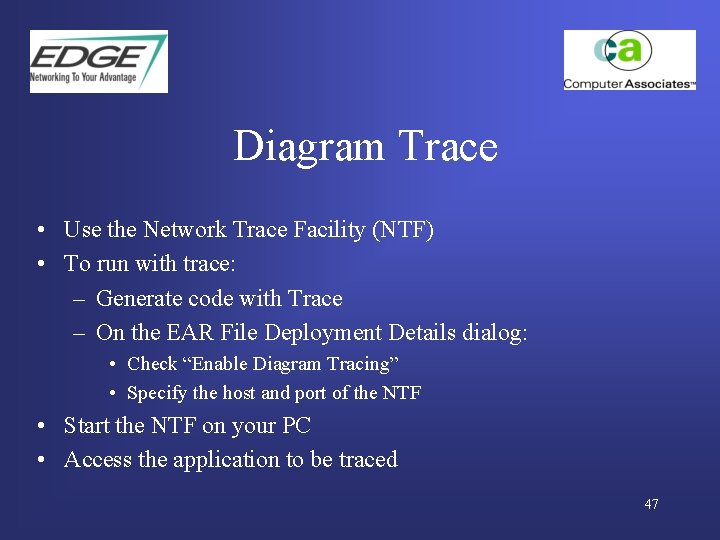 EDGE
Networking To Your Advantage

ca
Computer Associates™

Diagram Trace

• Use the Network Trace Facility (NTF)
• To run with trace:
– Generate code with Trace
– On the EAR File Deployment Details dialog:
• Check “Enable Diagram Tracing”
• Specify the host and port of the NTF
• Start the NTF on your PC
• Access the application to be traced

47